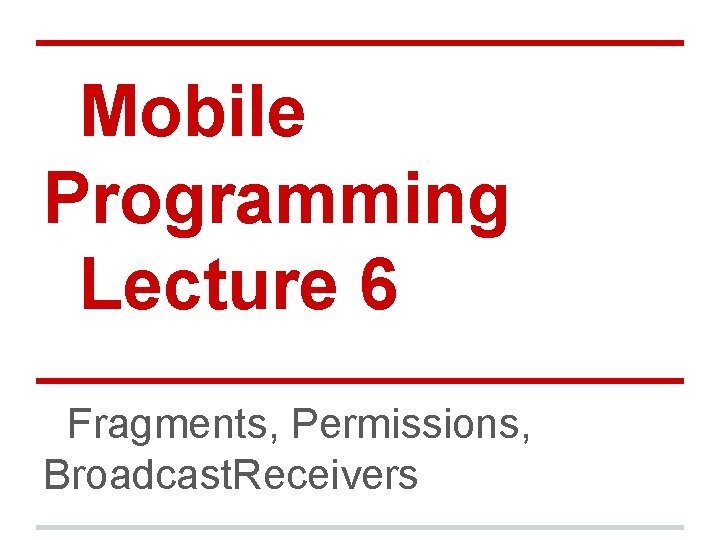 Mobile Programming Lecture 6

Fragments, Permissions, BroadcastReceivers